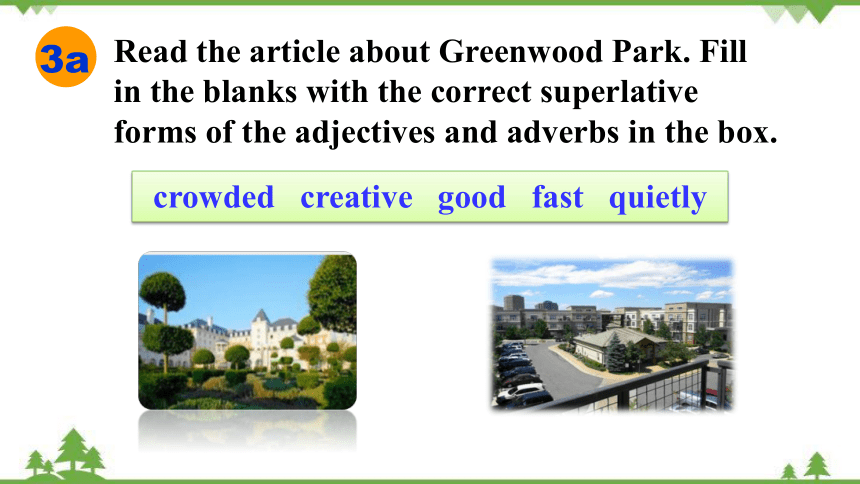 3a Read the article about Greenwood Park. Fill in the blanks with the correct superlative forms of the adjectives and adverbs in the box.

crowded creative good fast quietly